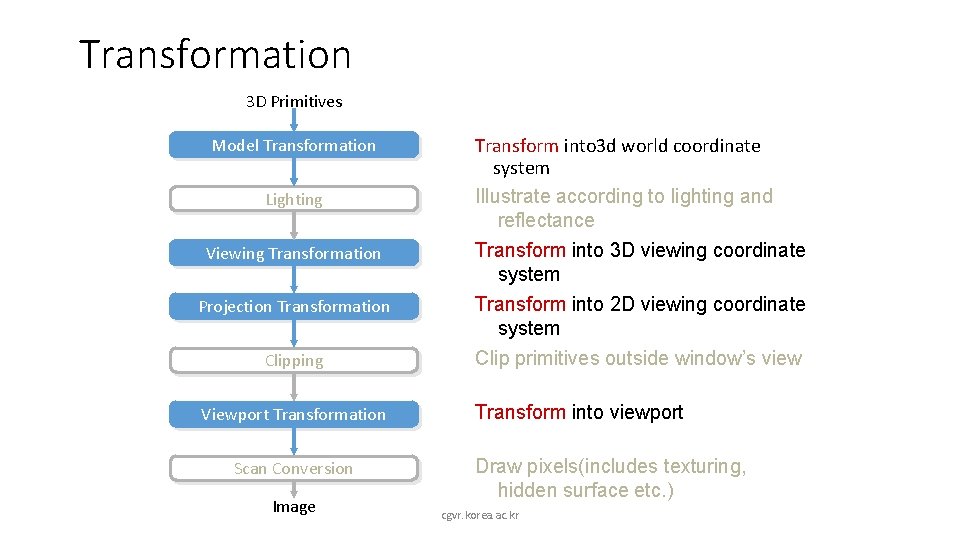 Transformation

3D Primitives

Model Transformation

Lighting

Viewing Transformation

Projection Transformation

Clipping

Viewport Transformation

Scan Conversion

Image

Transform into3d world coordinate system

Illustrate according to lighting and reflectance

Transform into 3D viewing coordinate system

Transform into 2D viewing coordinate system

Clip primitives outside window's view

Transform into viewport

Draw pixels(includes texturing, hidden surface etc.)

cgvr.korea.ac.kr